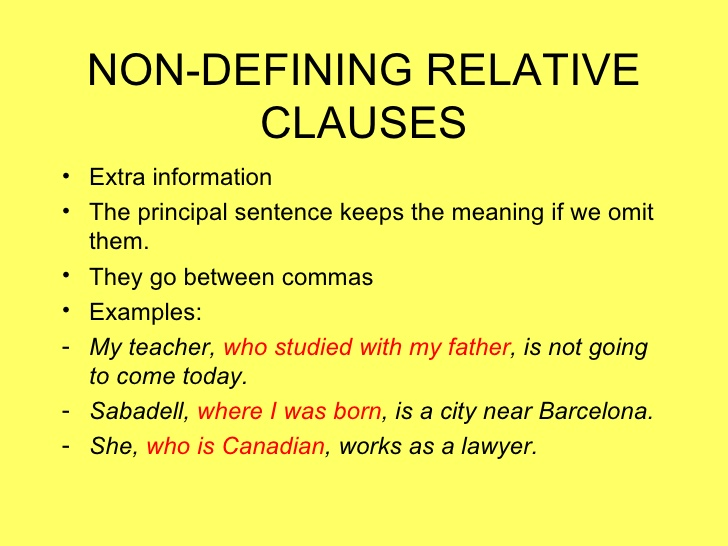 NON-DEFINING RELATIVE CLAUSES

• Extra information
• The principal sentence keeps the meaning if we omit them.
• They go between commas
• Examples:
- My teacher, who studied with my father, is not going to come today.
- Sabadell, where I was born, is a city near Barcelona.
- She, who is Canadian, works as a lawyer.